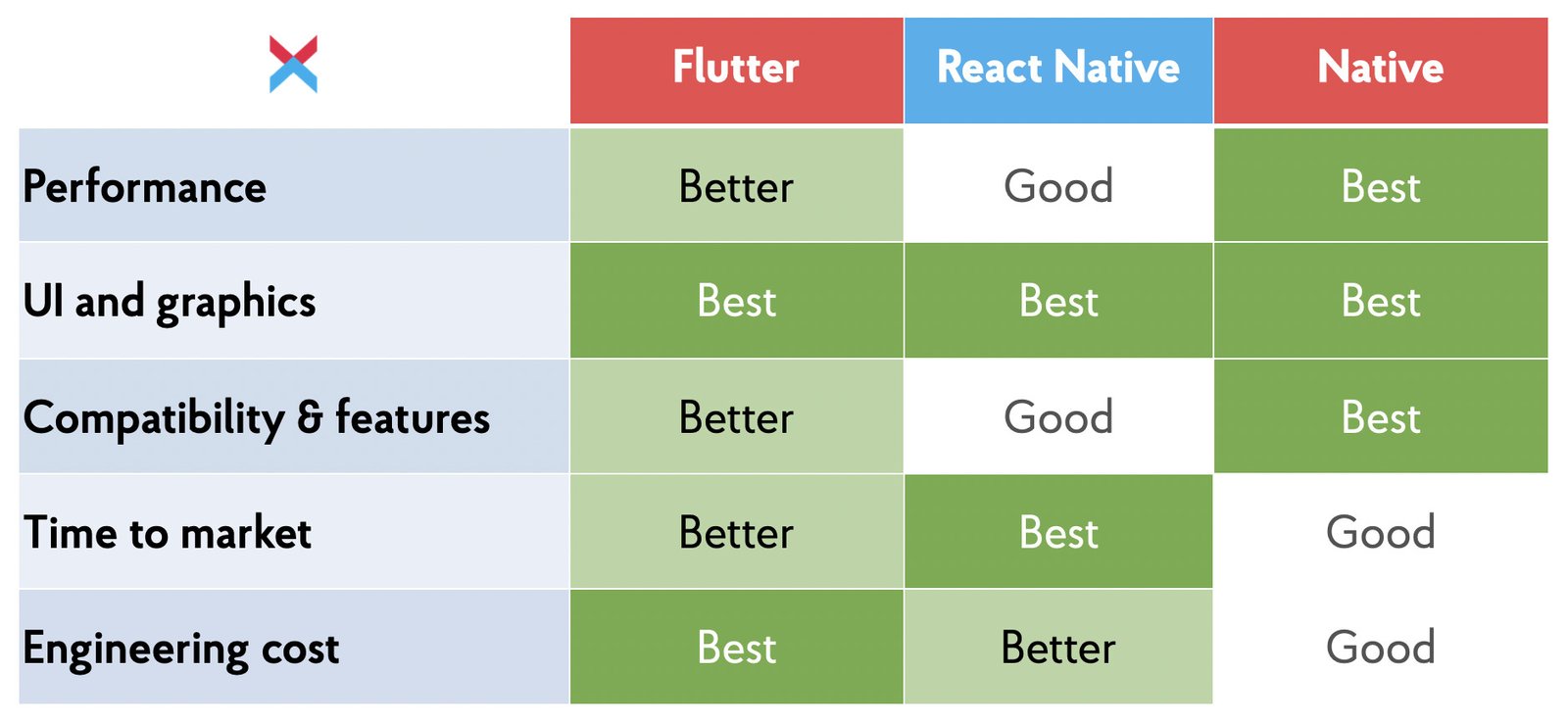 | | Flutter | React Native | Native |
|---|---|---|---|
| Performance | Better | Good | Best |
| UI and graphics | Best | Best | Best |
| Compatibility & features | Better | Good | Best |
| Time to market | Better | Best | Good |
| Engineering cost | Best | Better | Good |